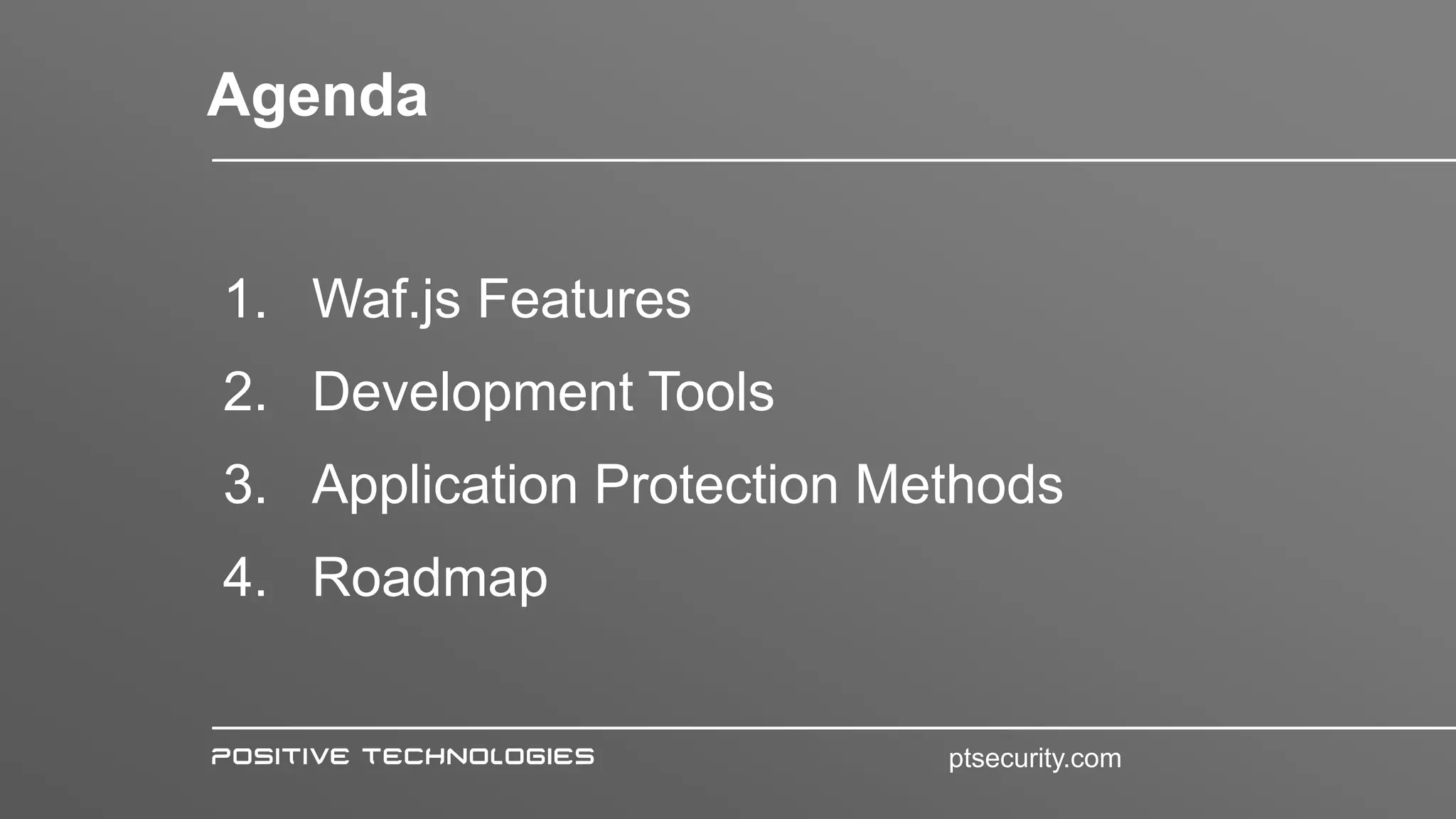 Agenda

1. Waf.js Features
2. Development Tools
3. Application Protection Methods
4. Roadmap

POSITIVE TECHNOLOGIES

ptsecurity.com